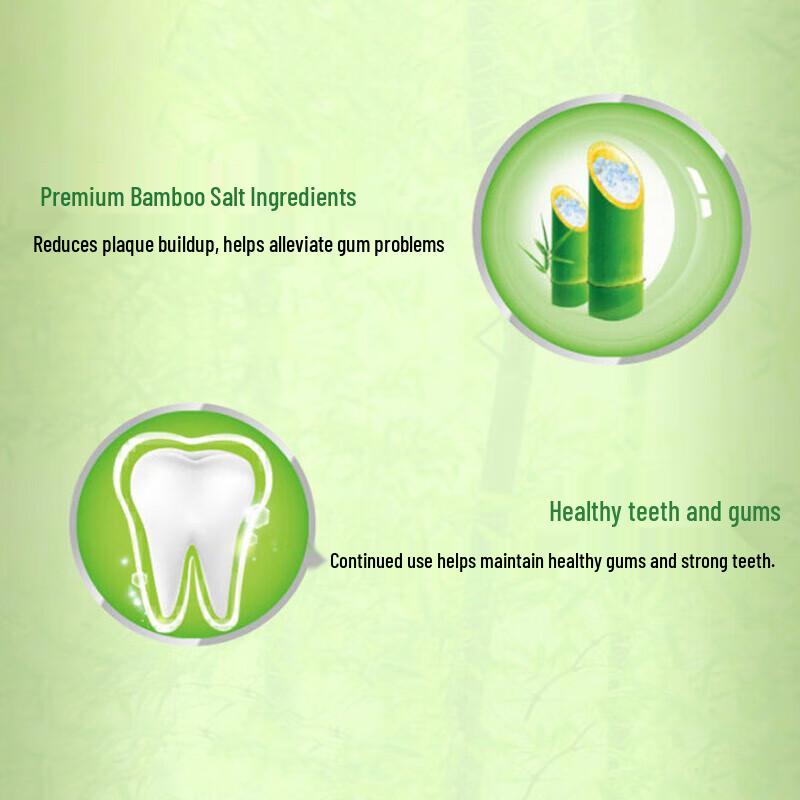 Premium Bamboo Salt Ingredients

Reduces plaque buildup, helps alleviate gum problems

Healthy teeth and gums

Continued use helps maintain healthy gums and strong teeth.